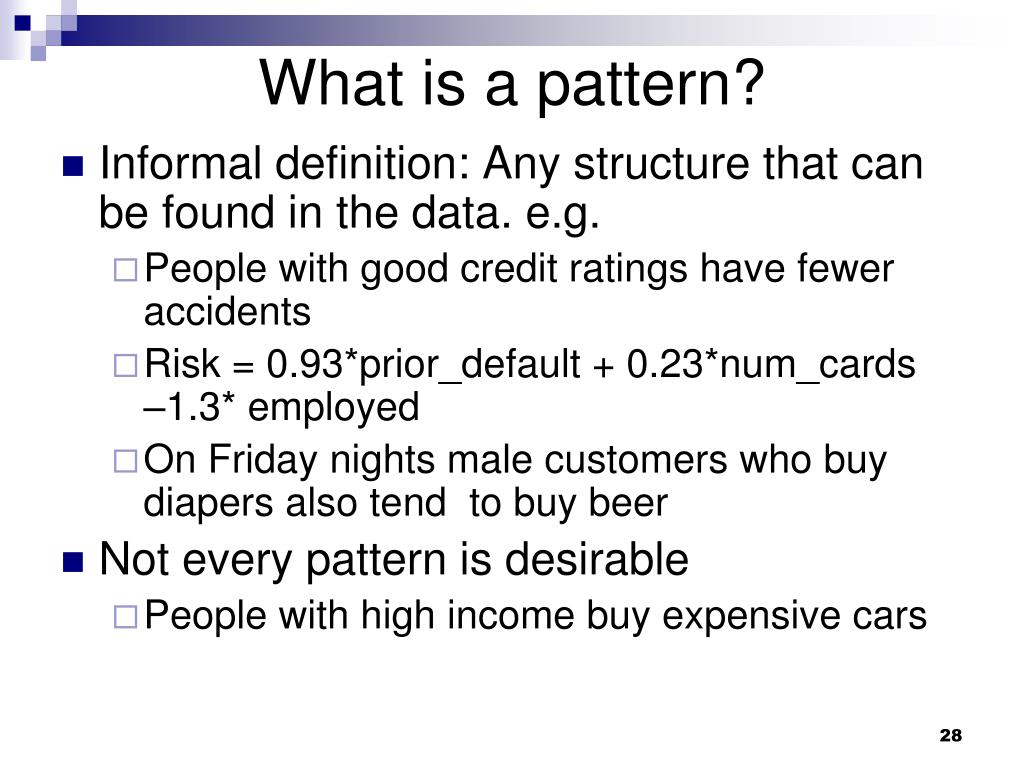 What is a pattern?

Informal definition: Any structure that can be found in the data. e.g.

People with good credit ratings have fewer accidents

Risk = 0.93*prior_default + 0.23*num_cards –1.3* employed

On Friday nights male customers who buy diapers also tend to buy beer

Not every pattern is desirable

People with high income buy expensive cars

28